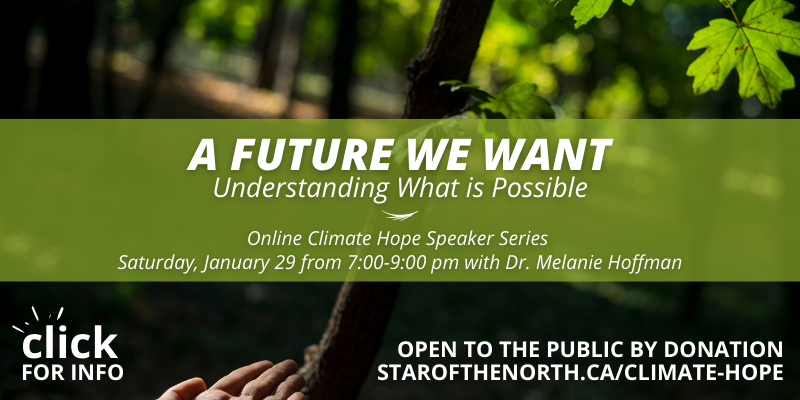 A FUTURE WE WANT
Understanding What is Possible

Online Climate Hope Speaker Series
Saturday, January 29 from 7:00-9:00 pm with Dr. Melanie Hoffman

click
FOR INFO

OPEN TO THE PUBLIC BY DONATION
STAROFTHENORTH.CA/CLIMATE-HOPE